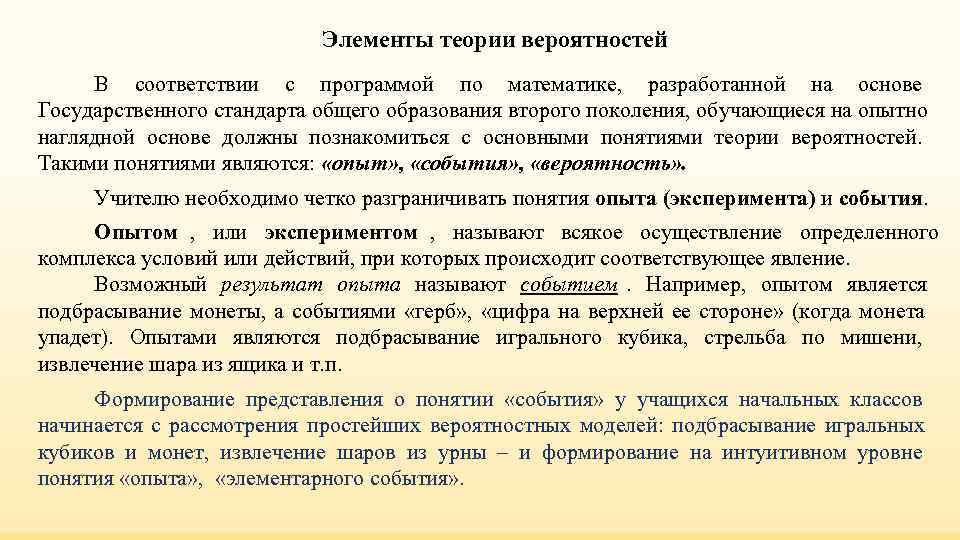 Элементы теории вероятностей

В соответствии с программой по математике, разработанной на основе Государственного стандарта общего образования второго поколения, обучающиеся на опытно наглядной основе должны познакомиться с основными понятиями теории вероятностей. Такими понятиями являются: «опыт», «события», «вероятность».

Учителю необходимо четко разграничивать понятия опыта (эксперимента) и события.

Опытом , или экспериментом , называют всякое осуществление определенного комплекса условий или действий, при которых происходит соответствующее явление.

Возможный результат опыта называют событием . Например, опытом является подбрасывание монеты, а событиями «герб», «цифра на верхней ее стороне» (когда монета упадет). Опытами являются подбрасывание игрального кубика, стрельба по мишени, извлечение шара из ящика и т.п.

Формирование представления о понятии «события» у учащихся начальных классов начинается с рассмотрения простейших вероятностных моделей: подбрасывание игральных кубиков и монет, извлечение шаров из урны – и формирование на интуитивном уровне понятия «опыта», «элементарного события».